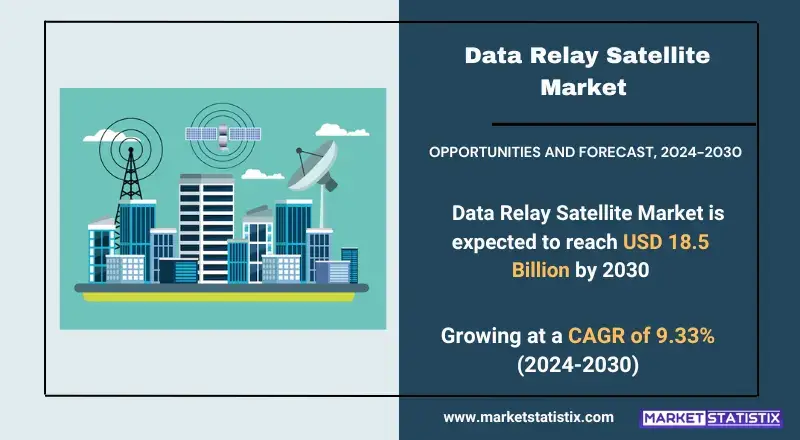 Data Relay Satellite Market

OPPORTUNITIES AND FORECAST, 2024-2030

Data Relay Satellite Market is expected to reach USD 18.5 Billion by 2030

Growing at a CAGR of 9.33% (2024-2030)

www.marketstatistix.com

MARKET STATISTIX